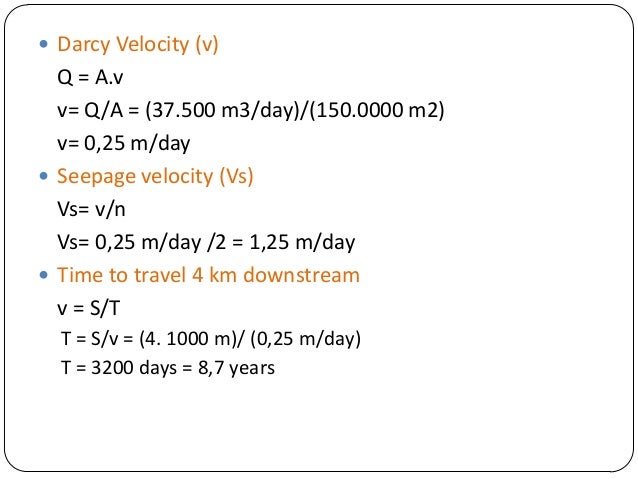 • Darcy Velocity (v)

Q = A.v

v= Q/A = (37.500 m3/day)/(150.0000 m2)

v= 0,25 m/day

• Seepage velocity (Vs)

Vs= v/n

Vs= 0,25 m/day /2 = 1,25 m/day

• Time to travel 4 km downstream

v = S/T

T = S/v = (4. 1000 m)/ (0,25 m/day)

T = 3200 days = 8,7 years